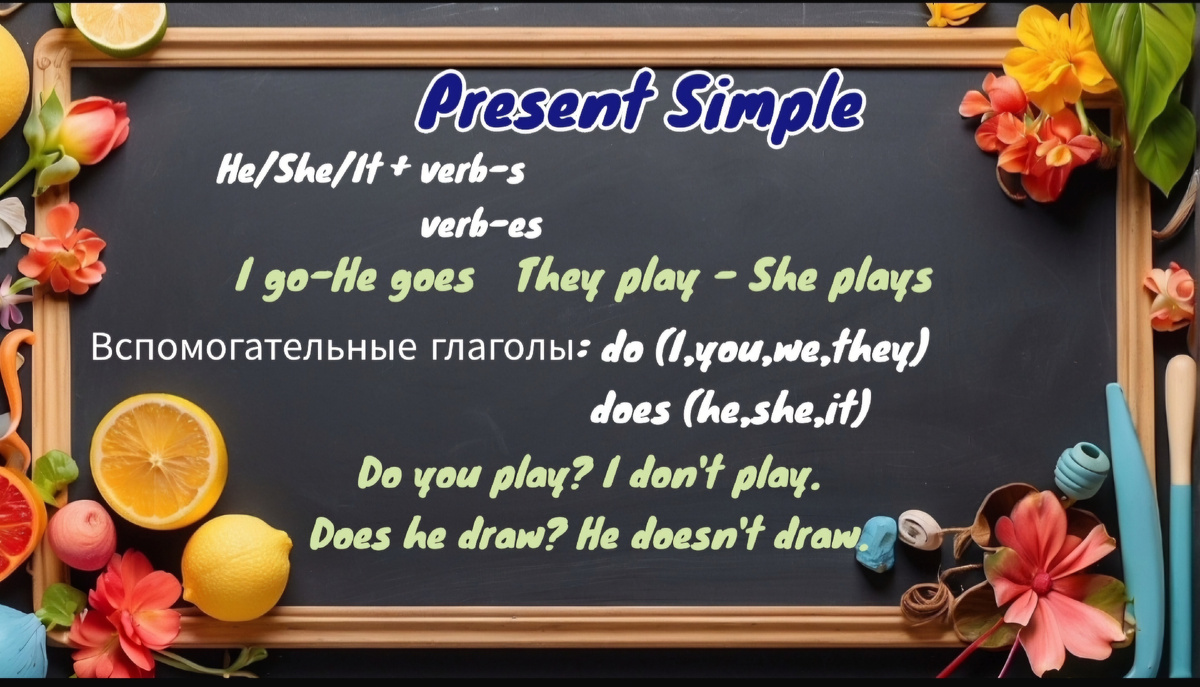 Present Simple

He/She/It + verb-s
verb-es

I go-He goes They play - She plays

Вспомогательные глаголы: do (I,you,we,they)
does (he,she,it)

Do you play? I don't play.
Does he draw? He doesn't draw.